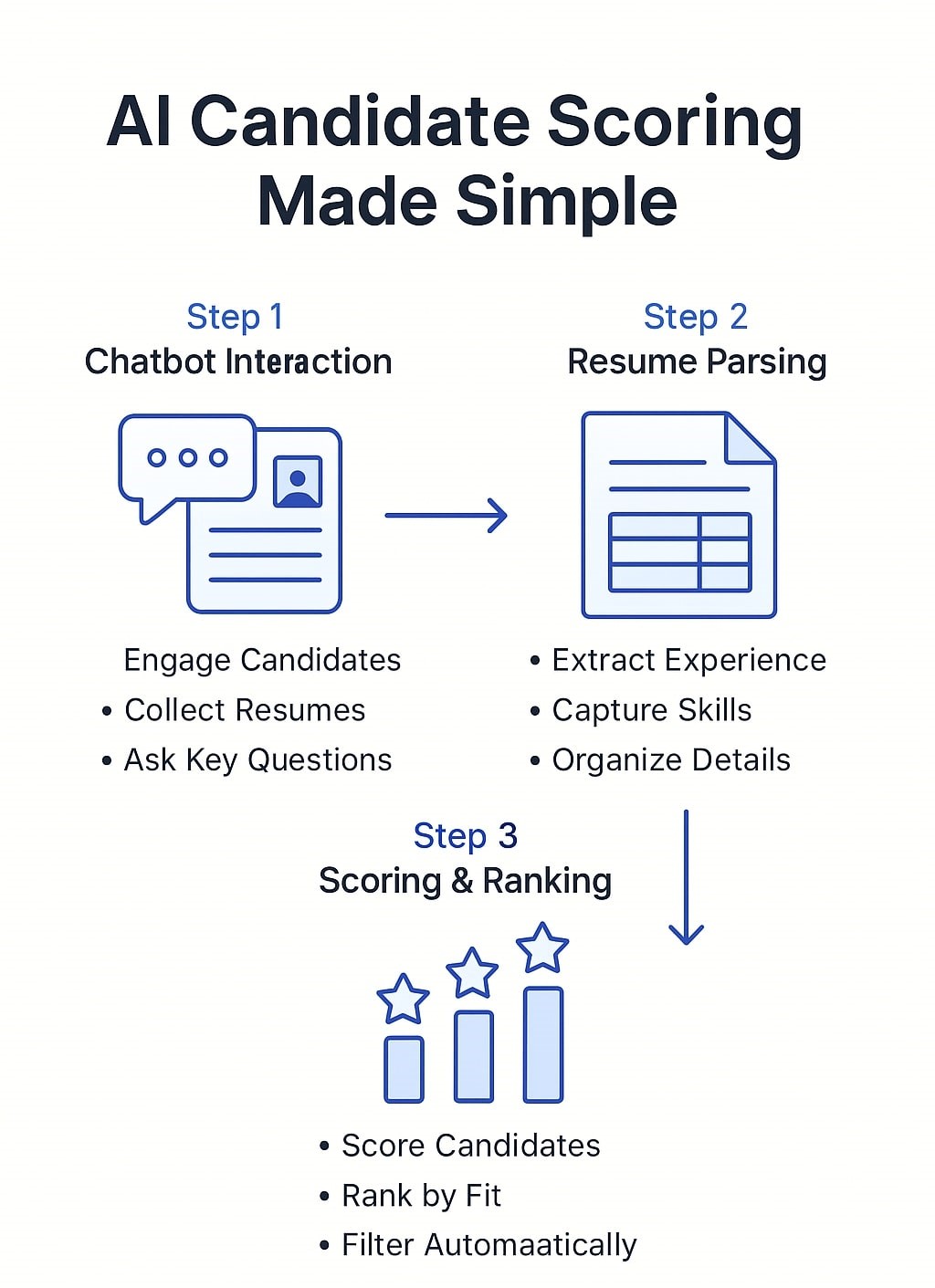 AI Candidate Scoring Made Simple

Step 1
Chatbot Interaction

Engage Candidates
• Collect Resumes
• Ask Key Questions

Step 2
Resume Parsing

• Extract Experience
• Capture Skills
• Organize Details

Step 3
Scoring & Ranking

• Score Candidates
• Rank by Fit
• Filter Automaatically